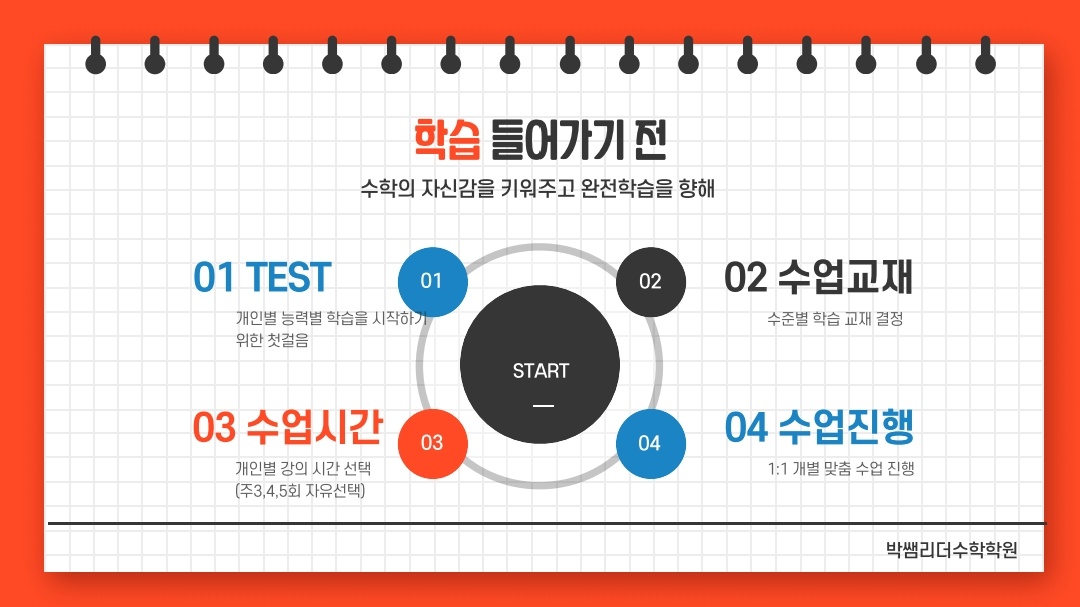 학습 들어가기 전

수학의 자신감을 키워주고 완전학습을 향해

01 TEST

개인별 능력별 학습을 시작하기 위한 첫걸음

01

02

02 수업교재

수준별 학습 교재 결정

START

03 수업시간

개인별 강의 시간 선택 (주3,4,5회 자유선택)

03

04

04 수업진행

1:1 개별 맞춤 수업 진행

박쌤리더수학학원